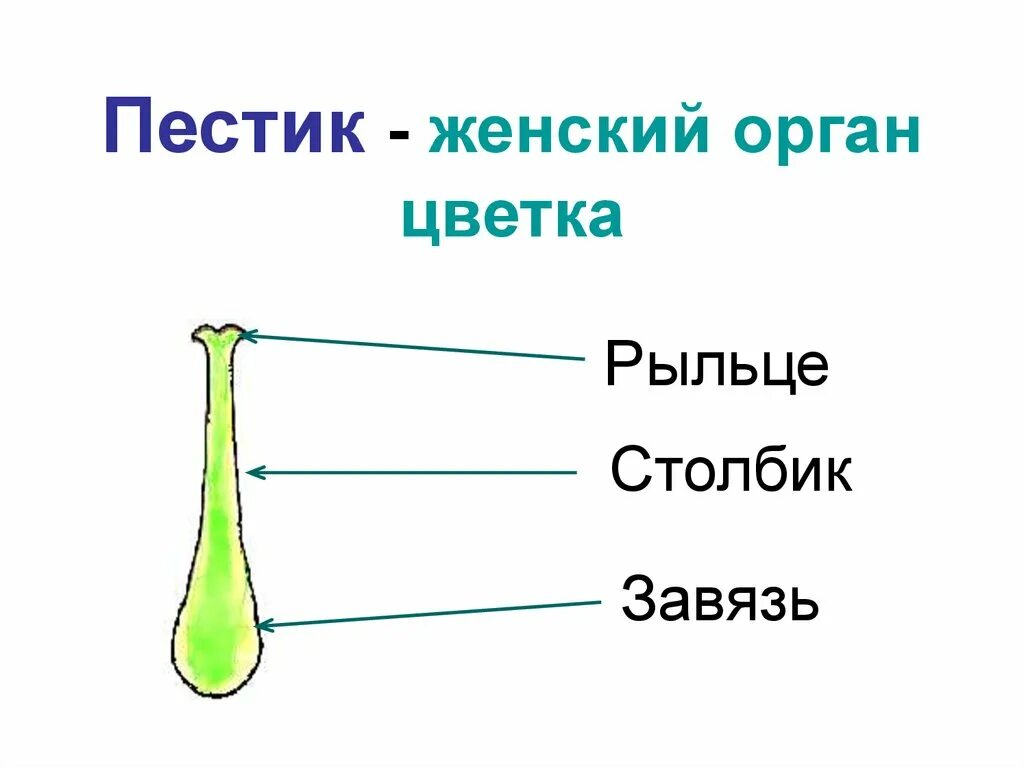 Пестик - женский орган цветка

Рыльце

Столбик

Завязь